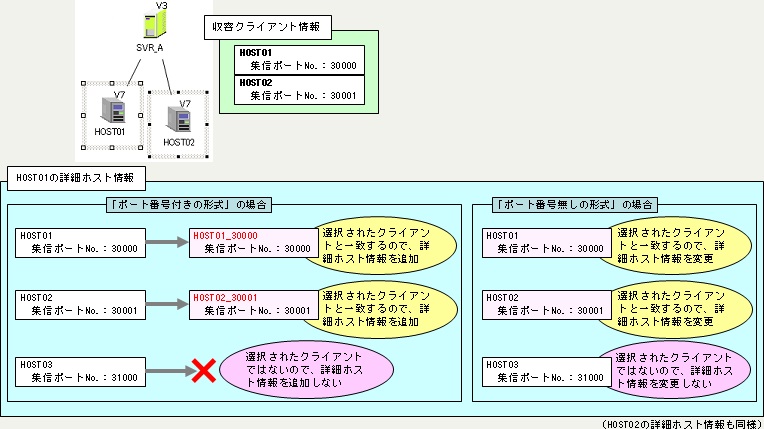 V3
SVR_A
V7
HOST01
V7
HOST02

収容クライアント情報

HOST01
集信ポートNo.：30000

HOST02
集信ポートNo.：30001

HOST01の詳細ホスト情報

「ポート番号付きの形式」の場合

HOST01
集信ポートNo.：30000

HOST01_30000
集信ポートNo.：30000

選択されたクライアントと一致するので、詳細ホスト情報を追加

HOST02
集信ポートNo.：30001

HOST02_30001
集信ポートNo.：30001

選択されたクライアントと一致するので、詳細ホスト情報を追加

HOST03
集信ポートNo.：31000

選択されたクライアントではないので、詳細ホスト情報を追加しない

「ポート番号無しの形式」の場合

HOST01
集信ポートNo.：30000

選択されたクライアントと一致するので、詳細ホスト情報を変更

HOST02
集信ポートNo.：30001

選択されたクライアントと一致するので、詳細ホスト情報を変更

HOST03
集信ポートNo.：31000

選択されたクライアントではないので、詳細ホスト情報を変更しない

（HOST02の詳細ホスト情報も同様）